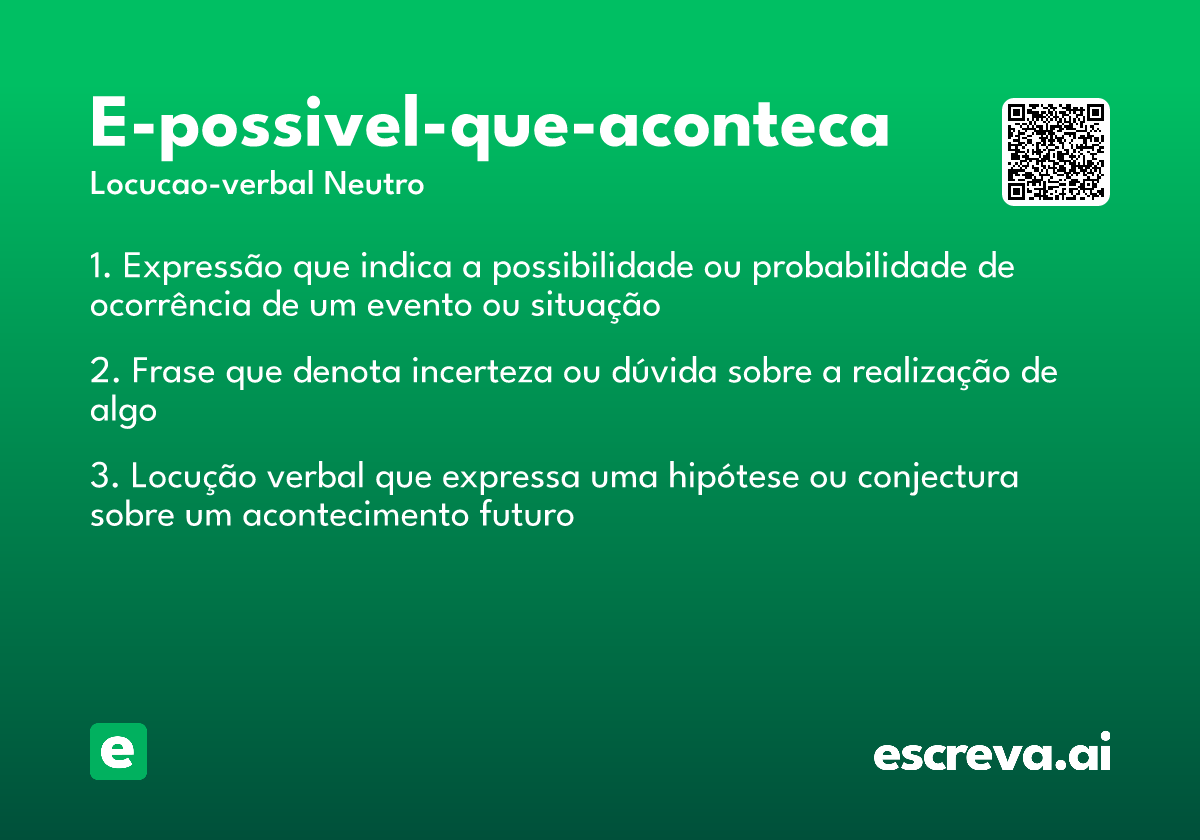 E-possivel-que-aconteca
Locucao-verbal Neutro

1. Expressão que indica a possibilidade ou probabilidade de ocorrência de um evento ou situação

2. Frase que denota incerteza ou dúvida sobre a realização de algo

3. Locução verbal que expressa uma hipótese ou conjectura sobre um acontecimento futuro

e

escreva.ai